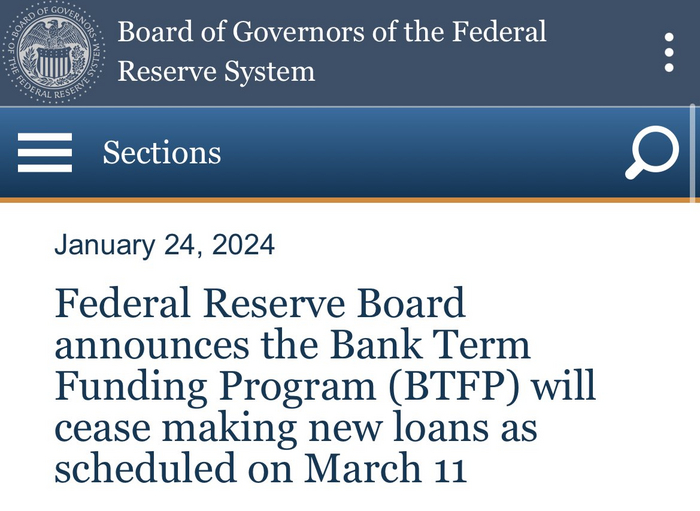 BOARD OF GOVERNORS OF THE FEDERAL RESERVE SYSTEM

Board of Governors of the Federal Reserve System

Sections

January 24, 2024

Federal Reserve Board announces the Bank Term Funding Program (BTFP) will cease making new loans as scheduled on March 11